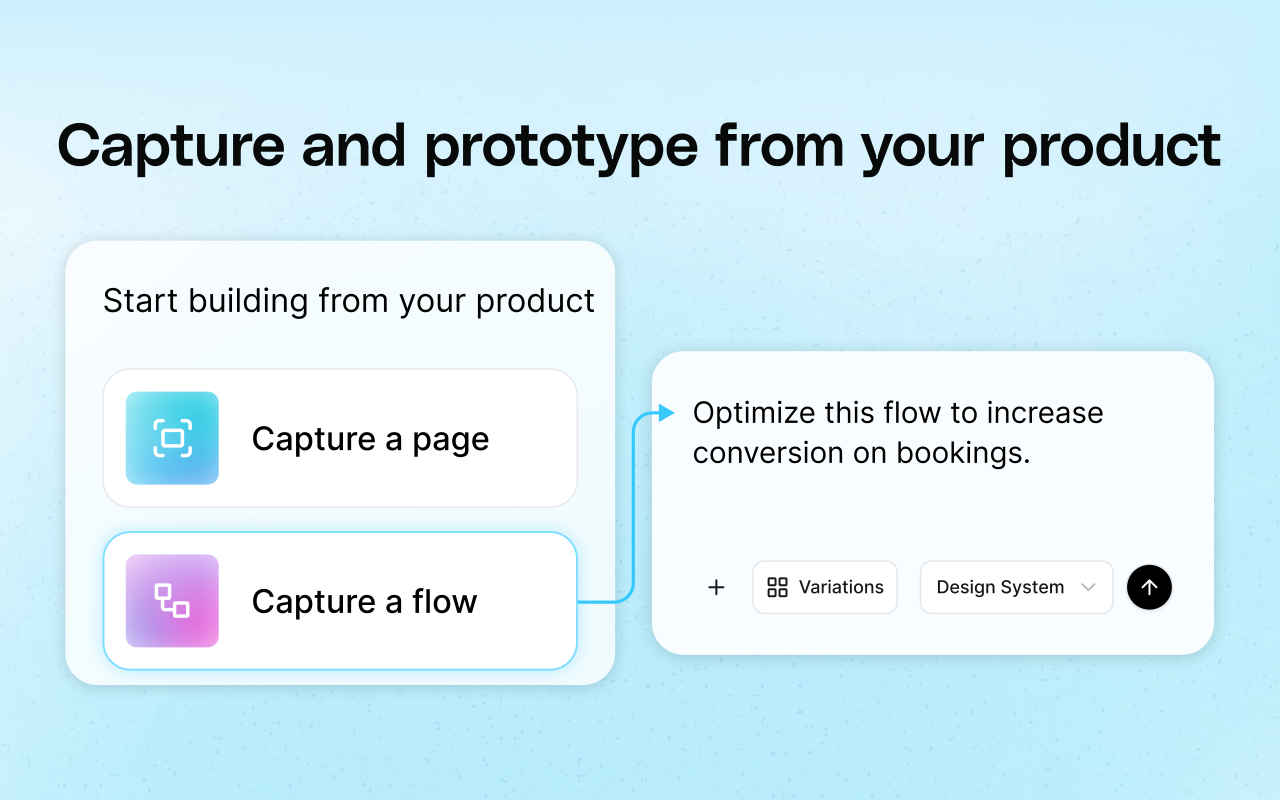 Capture and prototype from your product

Start building from your product

Capture a page

Capture a flow

Optimize this flow to increase conversion on bookings.

+ Variations Design System